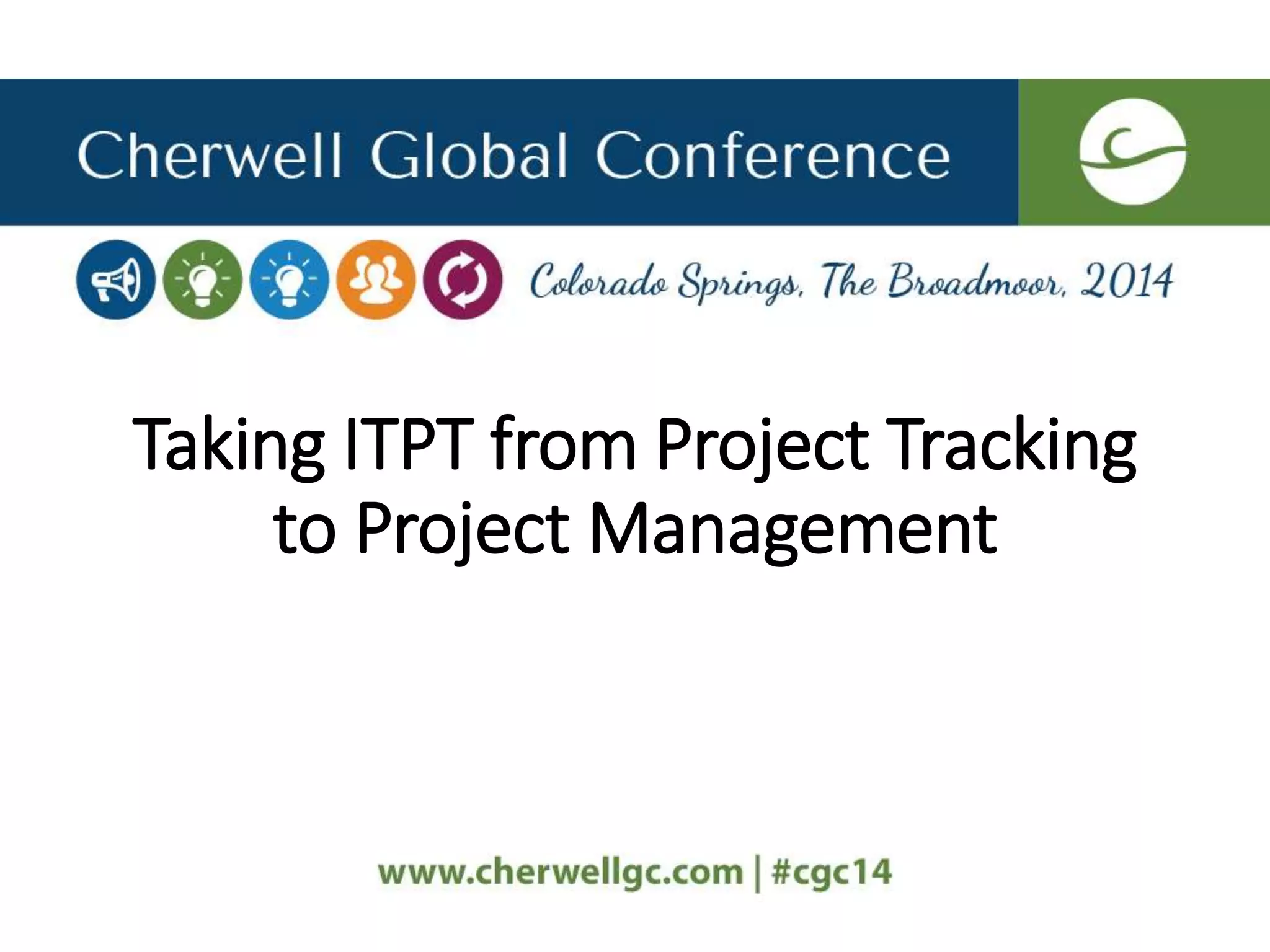 Cherwell Global Conference

Colorado Springs, The Broadmoor, 2014

Taking ITPT from Project Tracking to Project Management

www.cherwellgc.com | #cgc14